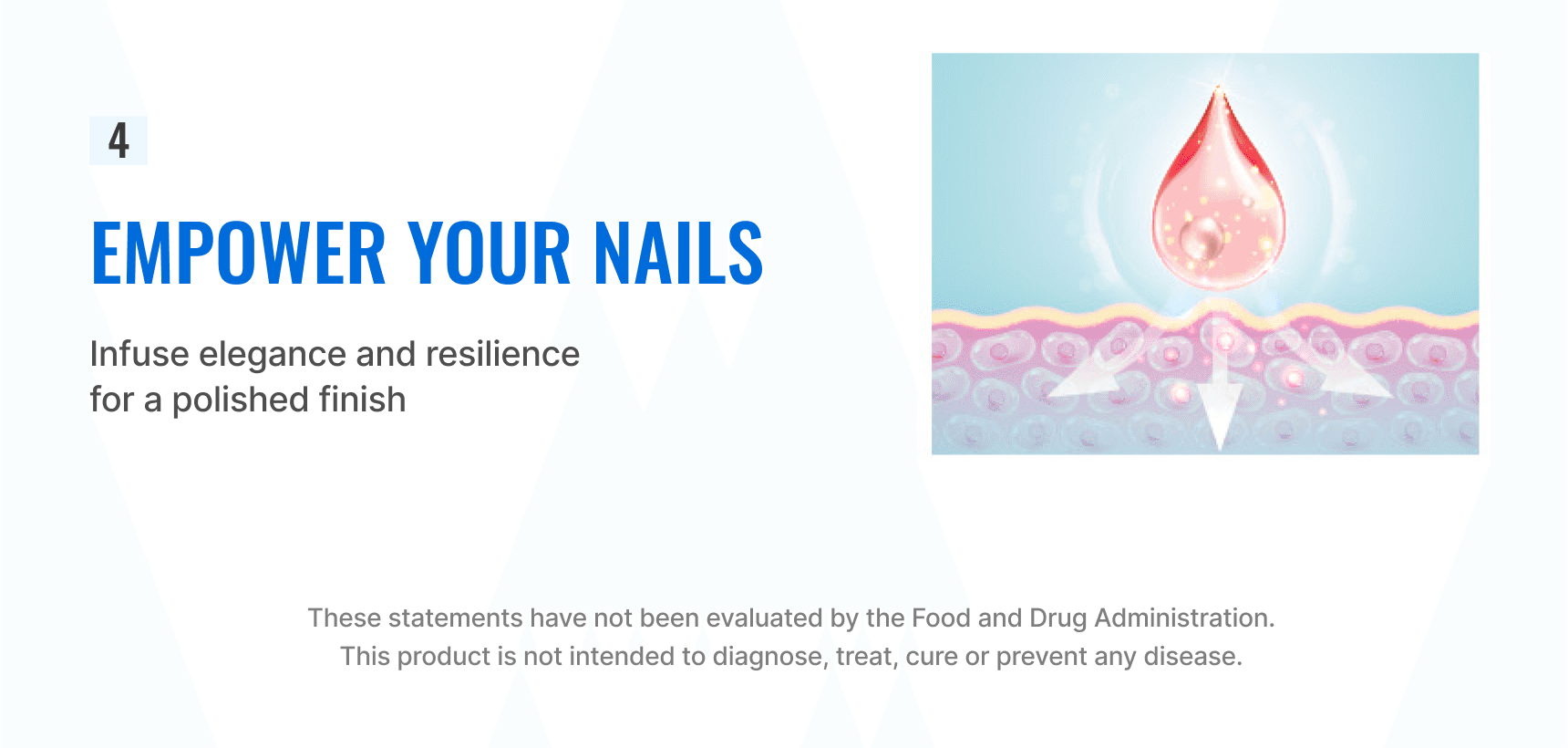 4

EMPOWER YOUR NAILS

Infuse elegance and resilience for a polished finish

These statements have not been evaluated by the Food and Drug Administration. This product is not intended to diagnose, treat, cure or prevent any disease.